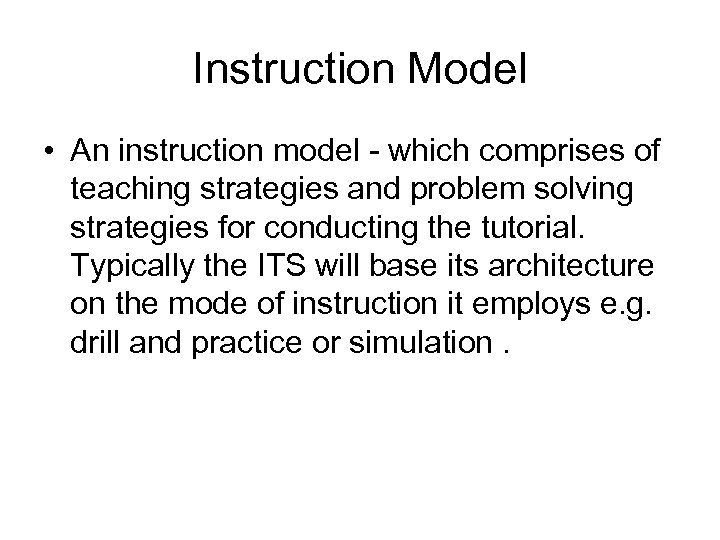 Instruction Model

• An instruction model - which comprises of teaching strategies and problem solving strategies for conducting the tutorial. Typically the ITS will base its architecture on the mode of instruction it employs e.g. drill and practice or simulation .